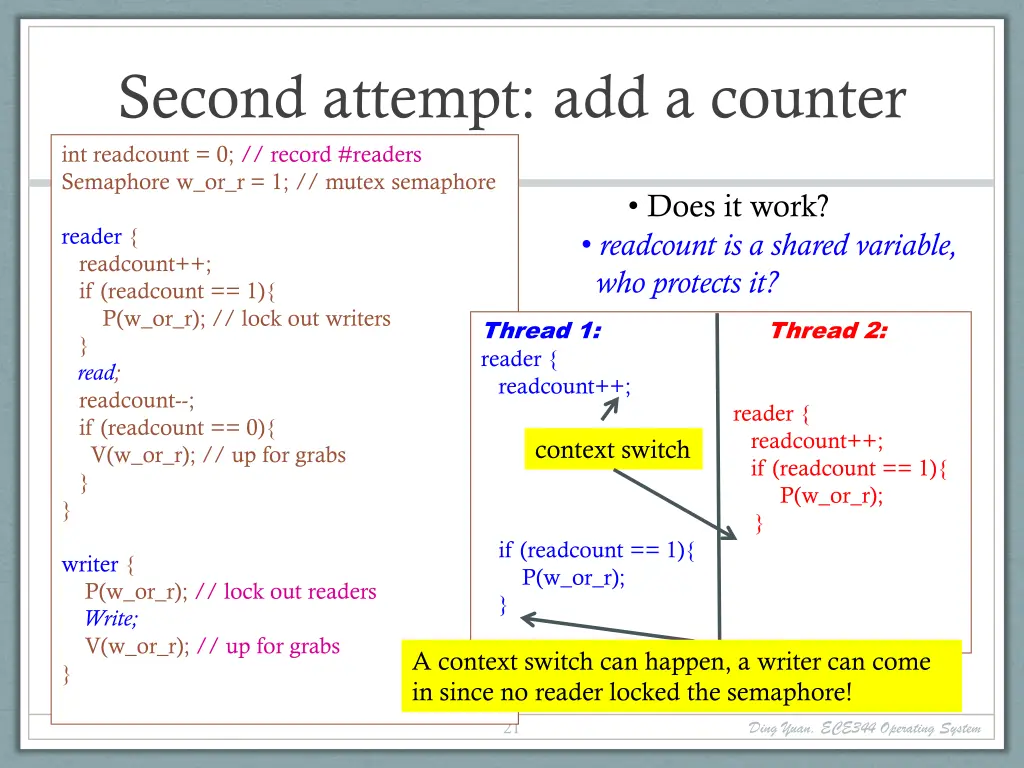 Second attempt: add a counter

int readcount = 0; // record #readers
Semaphore w_or_r = 1; // mutex semaphore

reader {
readcount++;
if (readcount == 1){
P(w_or_r); // lock out writers
}
read;
readcount--;
if (readcount == 0){
V(w_or_r); // up for grabs
}
}

writer {
P(w_or_r); // lock out readers
Write;
V(w_or_r); // up for grabs
}

• Does it work?
• readcount is a shared variable, who protects it?

Thread 1:
reader {
readcount++;

context switch

if (readcount == 1){
P(w_or_r);
}

Thread 2:
reader {
readcount++;
if (readcount == 1){
P(w_or_r);
}

A context switch can happen, a writer can come in since no reader locked the semaphore!

21

Ding Yuan, ECE344 Operating System